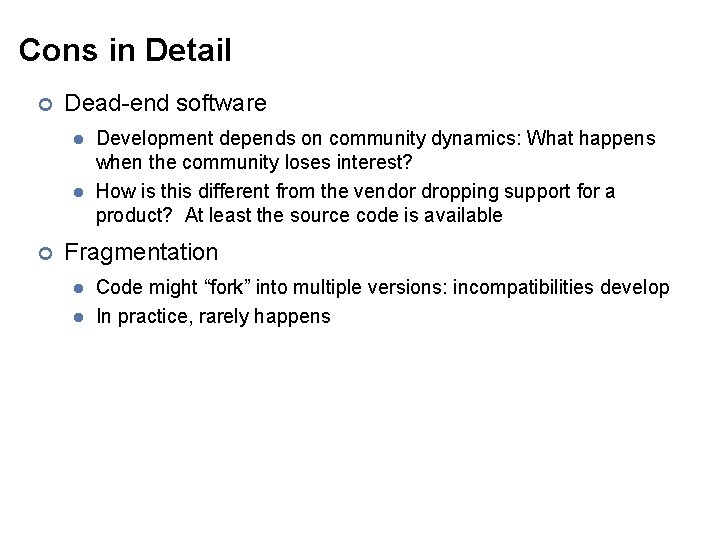 Cons in Detail

Dead-end software

Development depends on community dynamics: What happens when the community loses interest?

How is this different from the vendor dropping support for a product? At least the source code is available

Fragmentation

Code might “fork” into multiple versions: incompatibilities develop

In practice, rarely happens